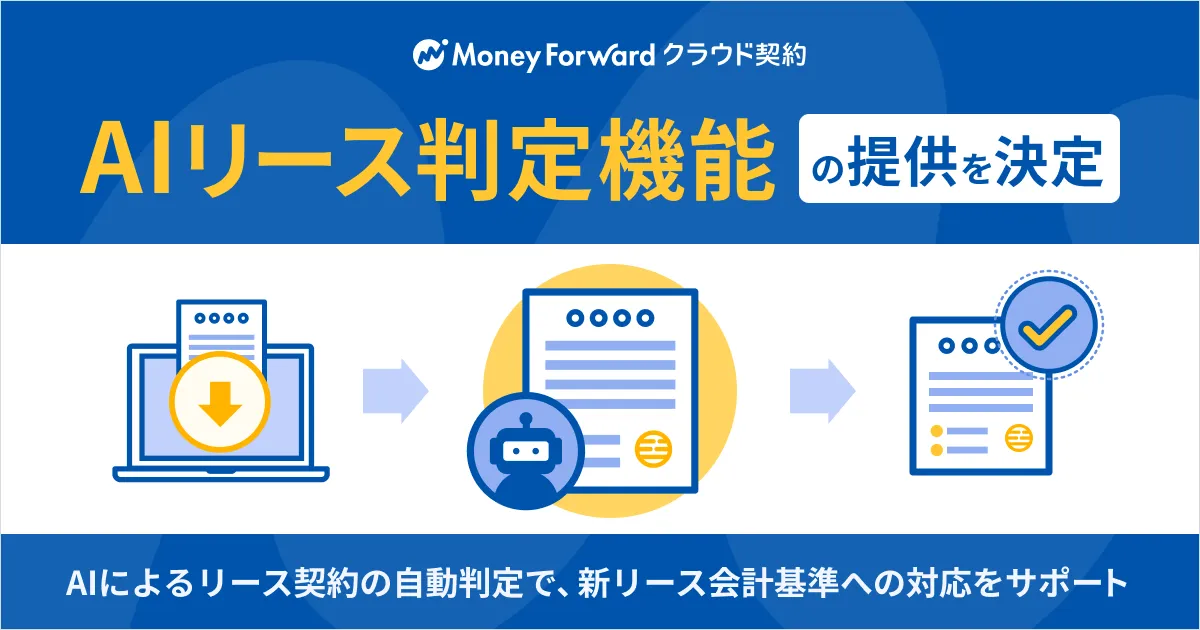 Money Forward クラウド契約

AIリース判定機能 の提供を決定

AIによるリース契約の自動判定で、新リース会計基準への対応をサポート